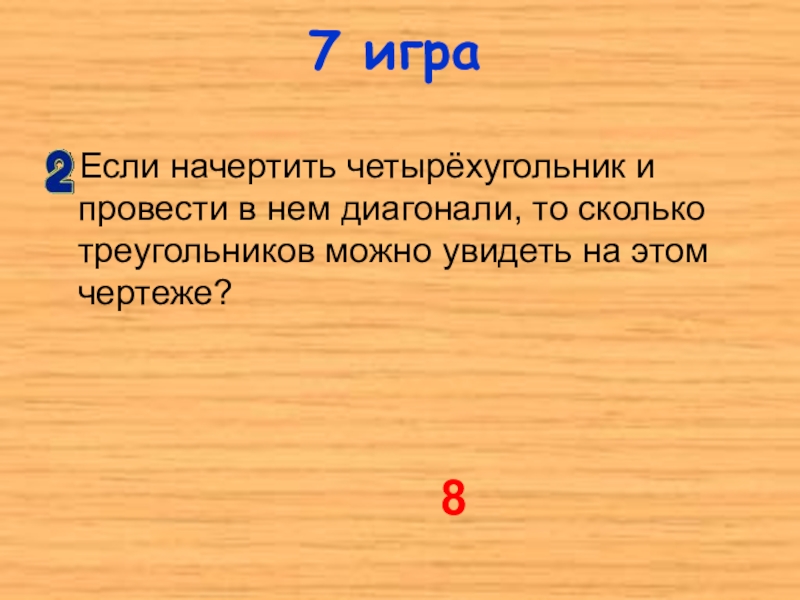 7 игра

2 Если начертить четырёхугольник и провести в нем диагонали, то сколько треугольников можно увидеть на этом чертеже?

8